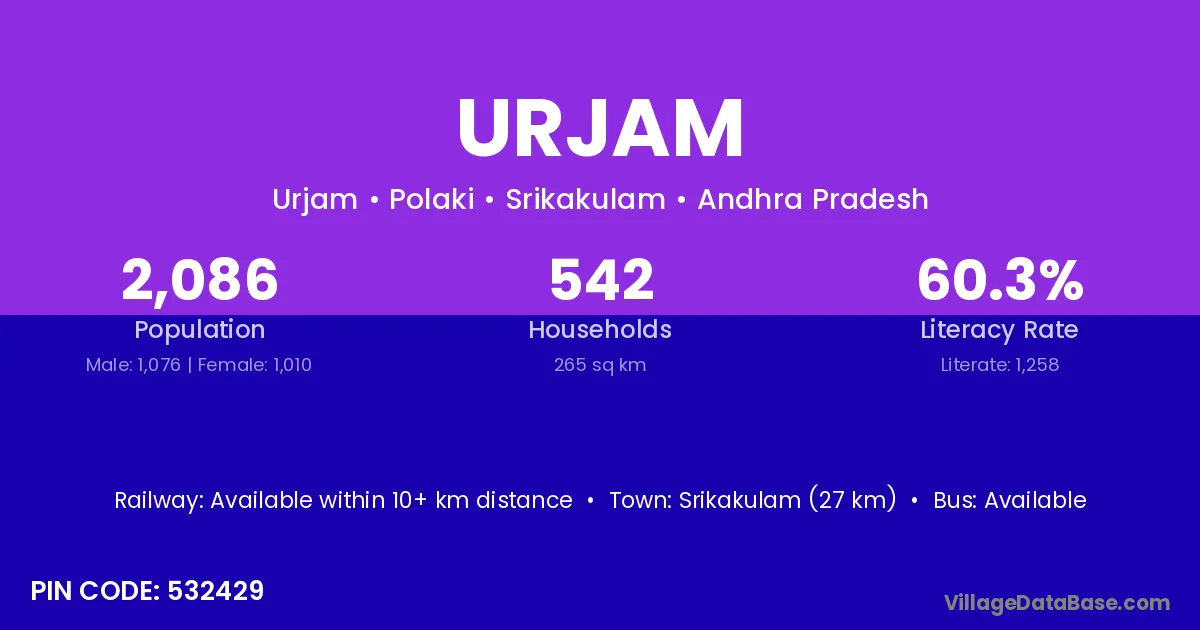 URJAM

Urjam • Polaki • Srikakulam • Andhra Pradesh

2,086
Population
Male: 1,076 | Female: 1,010

542
Households
265 sq km

60.3%
Literacy Rate
Literate: 1,258

Railway: Available within 10+ km distance • Town: Srikakulam (27 km) • Bus: Available

PIN CODE: 532429

VillageDataBase.com